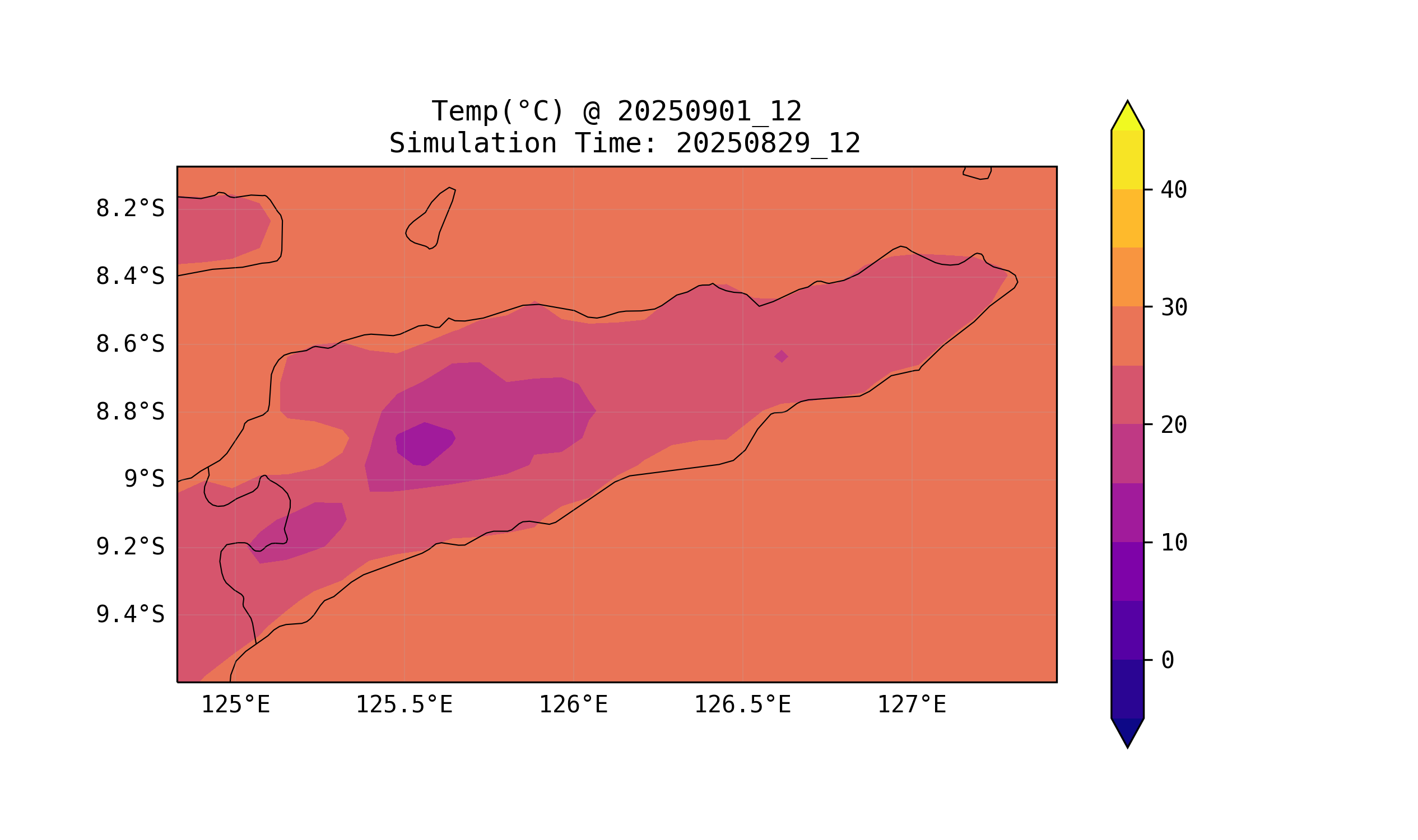 Temp(°C) @ 20250901_12
Simulation Time: 20250829_12

8.2°S
8.4°S
8.6°S
8.8°S
9°S
9.2°S
9.4°S

125°E
125.5°E
126°E
126.5°E
127°E

40
30
20
10
0